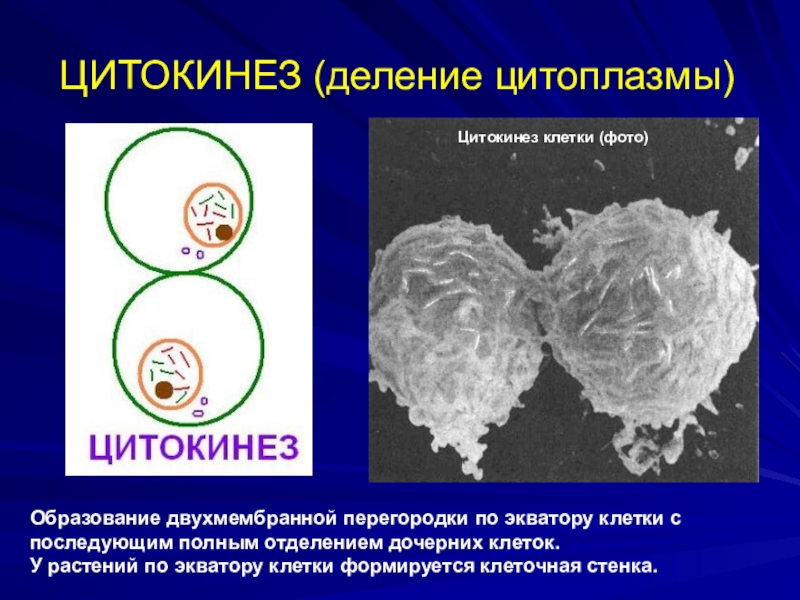 ЦИТОКИНЕЗ (деление цитоплазмы)

ЦИТОКИНЕЗ

Цитокинез клетки (фото)

Образование двухмембранной перегородки по экватору клетки с последующим полным отделением дочерних клеток.
У растений по экватору клетки формируется клеточная стенка.